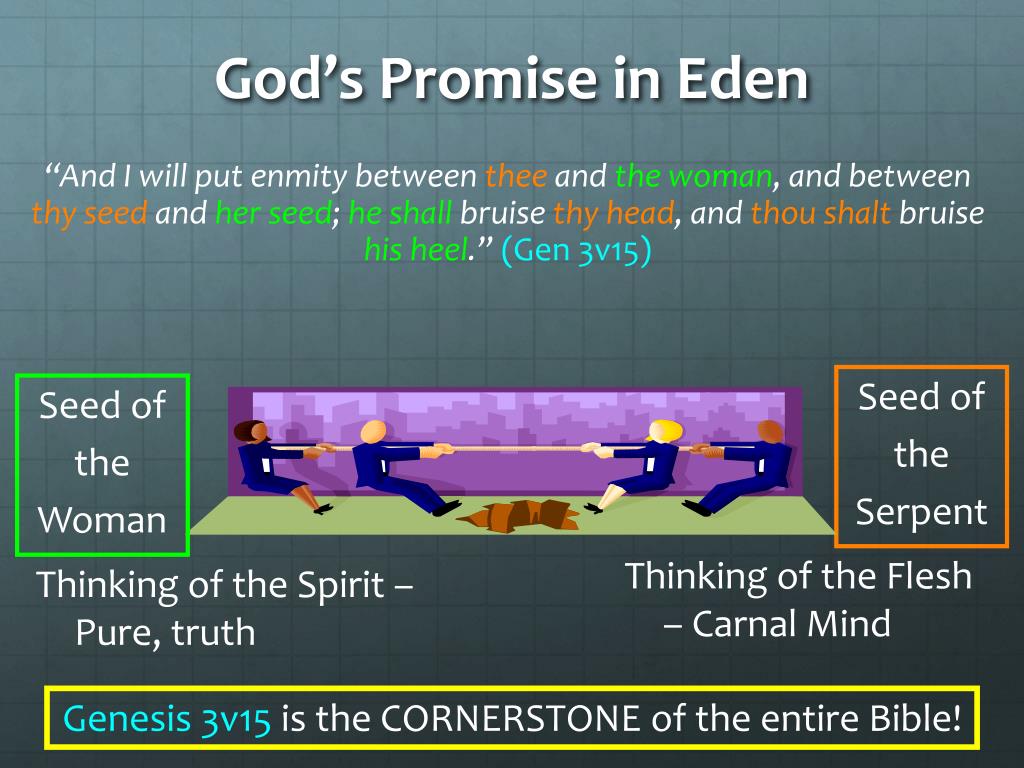 God's Promise in Eden

"And I will put enmity between thee and the woman, and between thy seed and her seed; he shall bruise thy head, and thou shalt bruise his heel." (Gen 3v15)

Seed of the Woman

Seed of the Serpent

Thinking of the Spirit – Pure, truth

Thinking of the Flesh – Carnal Mind

Genesis 3v15 is the CORNERSTONE of the entire Bible!